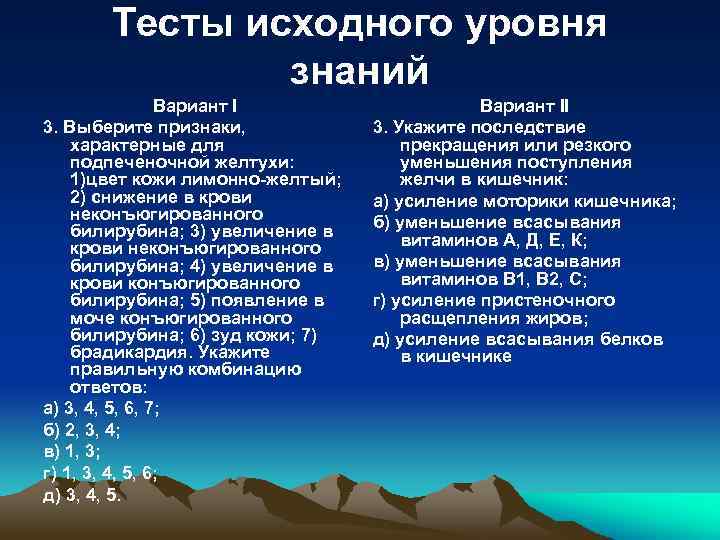 Тесты исходного уровня знаний

Вариант I

3. Выберите признаки, характерные для подпеченочной желтухи: 1)цвет кожи лимонно-желтый; 2) снижение в крови неконъюгированного билирубина; 3) увеличение в крови неконъюгированного билирубина; 4) увеличение в крови конъюгированного билирубина; 5) появление в моче конъюгированного билирубина; 6) зуд кожи; 7) брадикардия. Укажите правильную комбинацию ответов:

а) 3, 4, 5, 6, 7;

б) 2, 3, 4;

в) 1, 3;

г) 1, 3, 4, 5, 6;

д) 3, 4, 5.

Вариант II

3. Укажите последствие прекращения или резкого уменьшения поступления желчи в кишечник:

а) усиление моторики кишечника;

б) уменьшение всасывания витаминов А, Д, Е, К;

в) уменьшение всасывания витаминов В1, В2, С;

г) усиление пристеночного расщепления жиров;

д) усиление всасывания белков в кишечнике